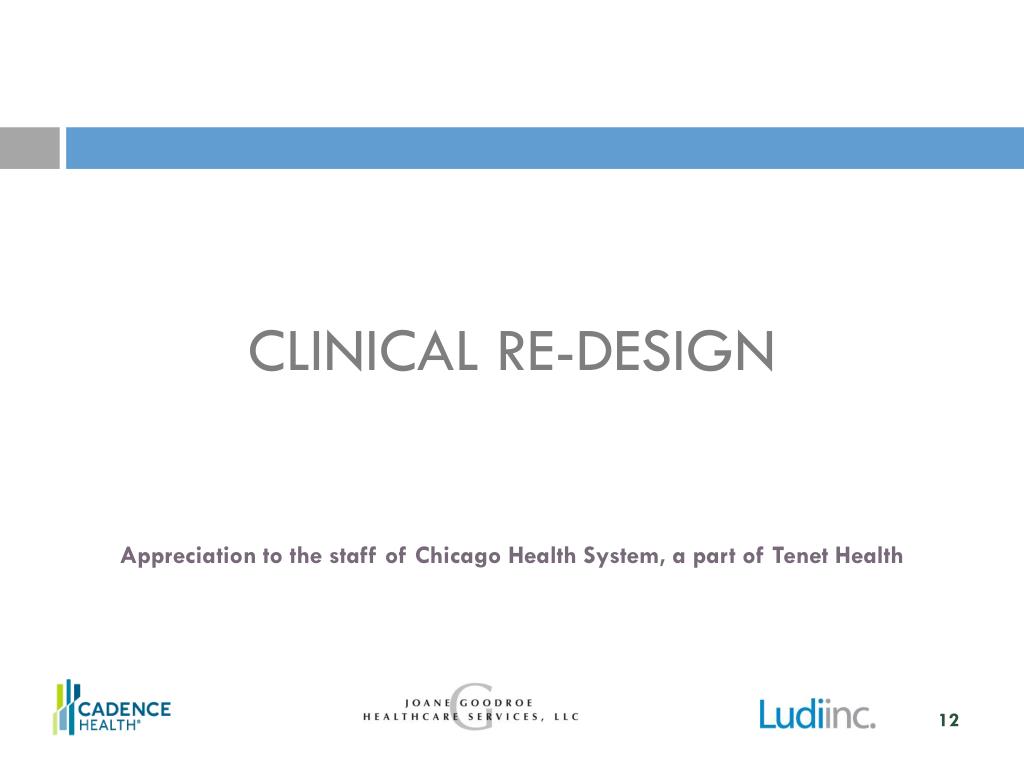 CLINICAL RE-DESIGN

Appreciation to the staff of Chicago Health System, a part of Tenet Health

CADENCE HEALTH®

JOANE GOODROE HEALTHCARE SERVICES, LLC

Ludiinc.

12